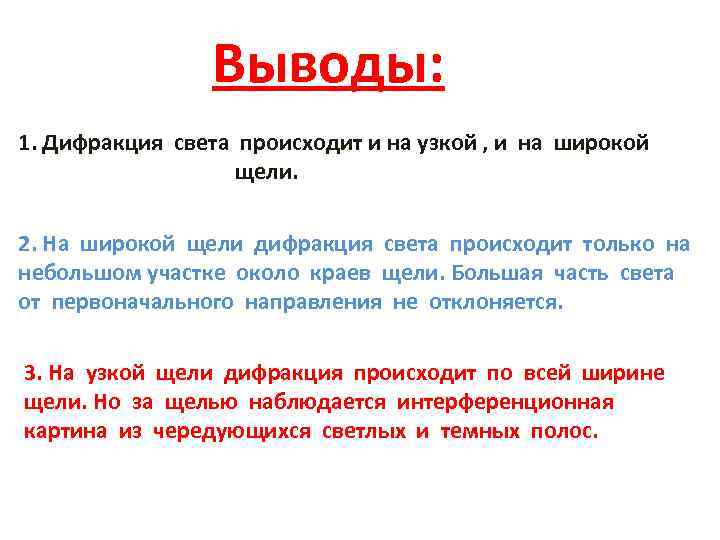 Выводы:

1. Дифракция света происходит и на узкой , и на широкой щели.

2. На широкой щели дифракция света происходит только на небольшом участке около краев щели. Большая часть света от первоначального направления не отклоняется.

3. На узкой щели дифракция происходит по всей ширине щели. Но за щелью наблюдается интерференционная картина из чередующихся светлых и темных полос.